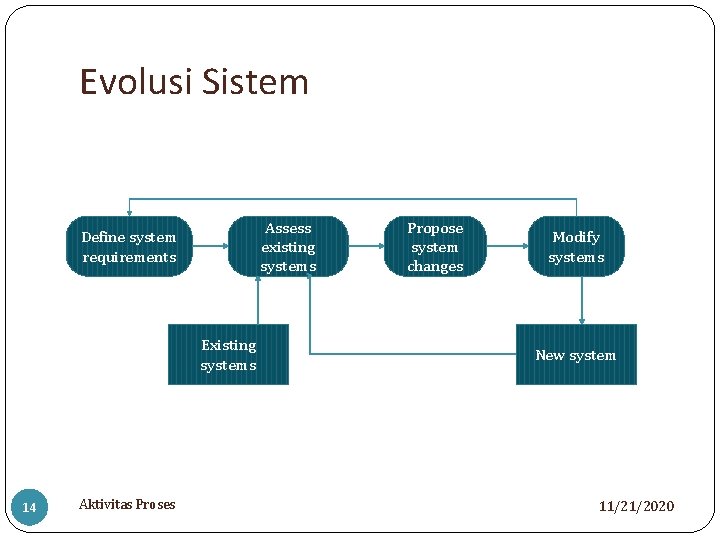 Evolusi Sistem

Define system requirements

Assess existing systems

Propose system changes

Modify systems

Existing systems

New system

14

Aktivitas Proses

11/21/2020